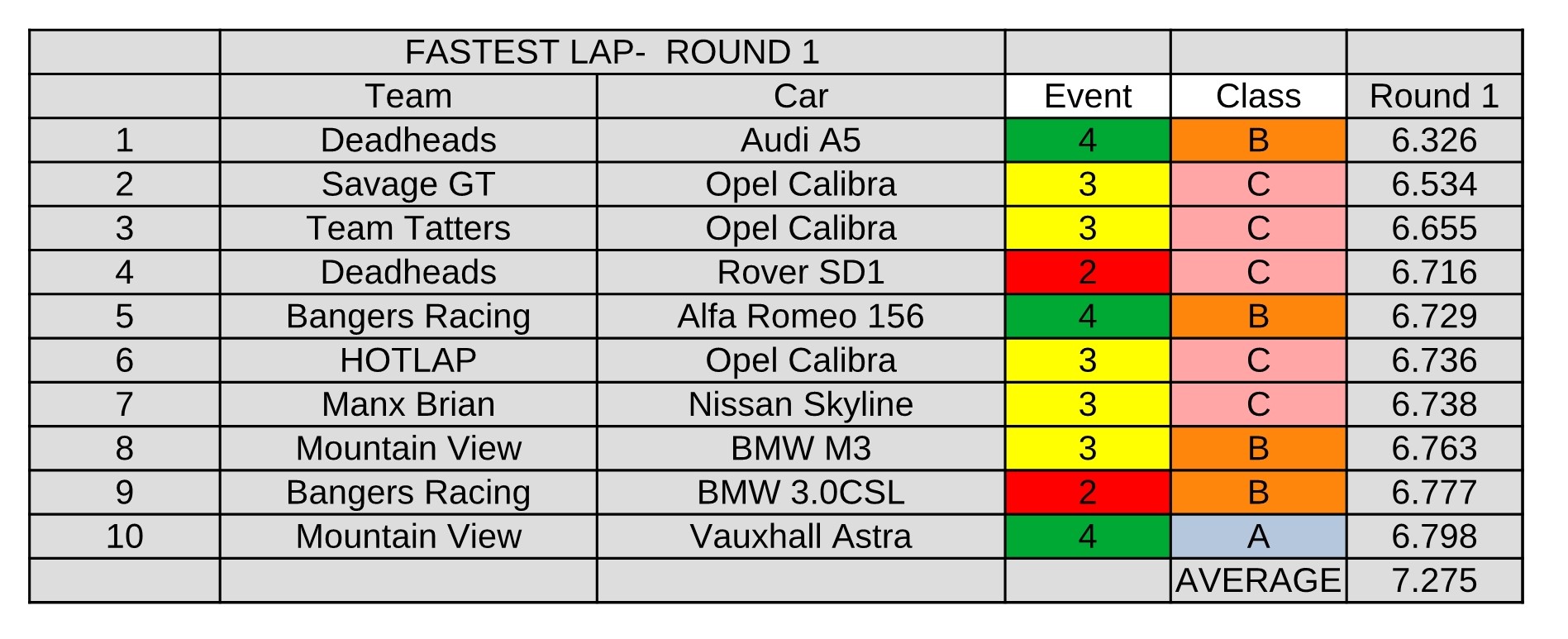 |  | FASTEST LAP- ROUND 1 |  |  |  |  |
|---|---|---|---|---|---|
|  | Team | Car | Event | Class | Round 1 |
| 1 | Deadheads | Audi A5 | 4 | B | 6.326 |
| 2 | Savage GT | Opel Calibra | 3 | C | 6.534 |
| 3 | Team Tatters | Opel Calibra | 3 | C | 6.655 |
| 4 | Deadheads | Rover SD1 | 2 | C | 6.716 |
| 5 | Bangers Racing | Alfa Romeo 156 | 4 | B | 6.729 |
| 6 | HOTLAP | Opel Calibra | 3 | C | 6.736 |
| 7 | Manx Brian | Nissan Skyline | 3 | C | 6.738 |
| 8 | Mountain View | BMW M3 | 3 | B | 6.763 |
| 9 | Bangers Racing | BMW 3.0CSL | 2 | B | 6.777 |
| 10 | Mountain View | Vauxhall Astra | 4 | A | 6.798 |
|  |  |  |  | AVERAGE | 7.275 |